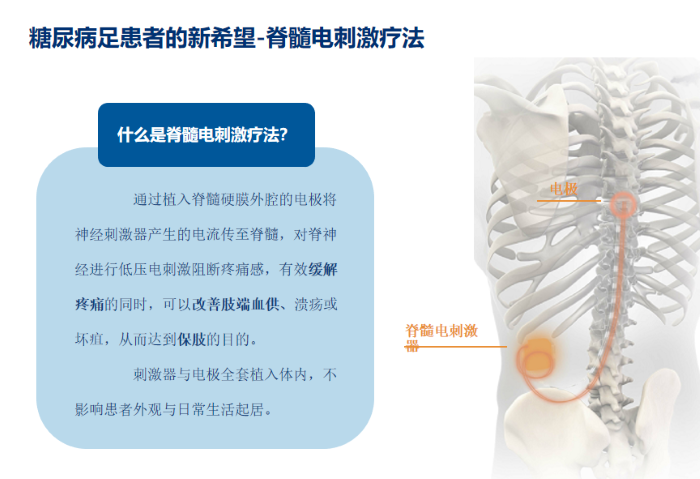 糖尿病足患者的新希望-脊髓电刺激疗法

什么是脊髓电刺激疗法?

通过植入脊髓硬膜外腔的电极将神经刺激器产生的电流传至脊髓，对脊神经进行低压电刺激阻断疼痛感，有效缓解疼痛的同时，可以改善肢端血供、溃疡或坏疽，从而达到保肢的目的。

刺激器与电极全套植入体内，不影响患者外观与日常生活起居。

电极

脊髓电刺激器